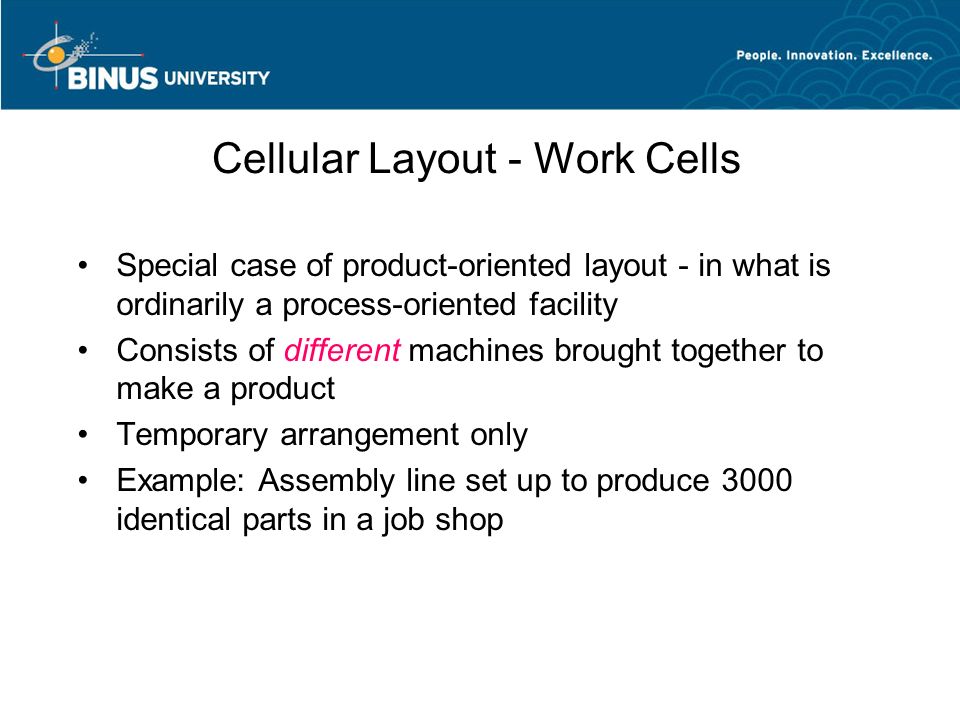 BINUS UNIVERSITY

People. Innovation. Excellence.

Cellular Layout - Work Cells

• Special case of product-oriented layout - in what is ordinarily a process-oriented facility
• Consists of different machines brought together to make a product
• Temporary arrangement only
• Example: Assembly line set up to produce 3000 identical parts in a job shop